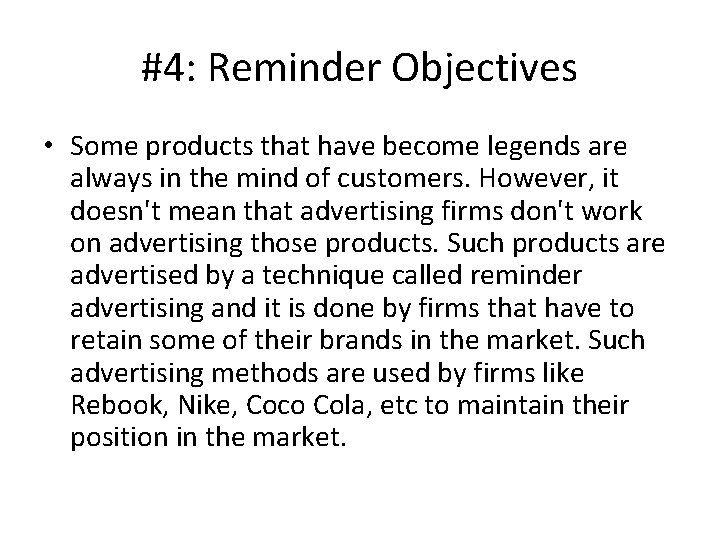 #4: Reminder Objectives

• Some products that have become legends are always in the mind of customers. However, it doesn't mean that advertising firms don't work on advertising those products. Such products are advertised by a technique called reminder advertising and it is done by firms that have to retain some of their brands in the market. Such advertising methods are used by firms like Rebook, Nike, Coco Cola, etc to maintain their position in the market.